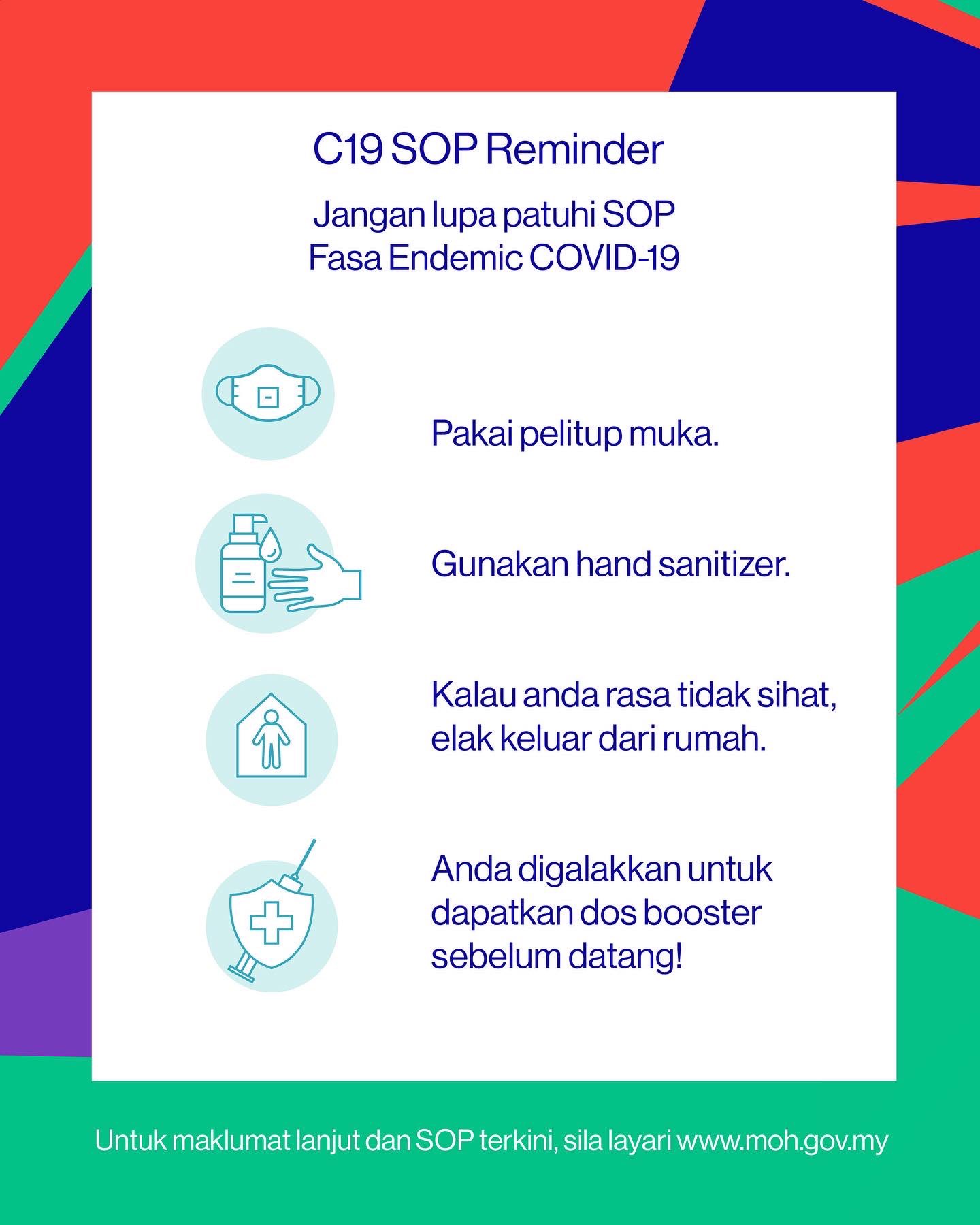 C19 SOP Reminder

Jangan lupa patuhi SOP Fasa Endemic COVID-19

Pakai pelitup muka.

Gunakan hand sanitizer.

Kalau anda rasa tidak sihat, elak keluar dari rumah.

Anda digalakkan untuk dapatkan dos booster sebelum datang!

Untuk maklumat lanjut dan SOP terkini, sila layari www.moh.gov.my